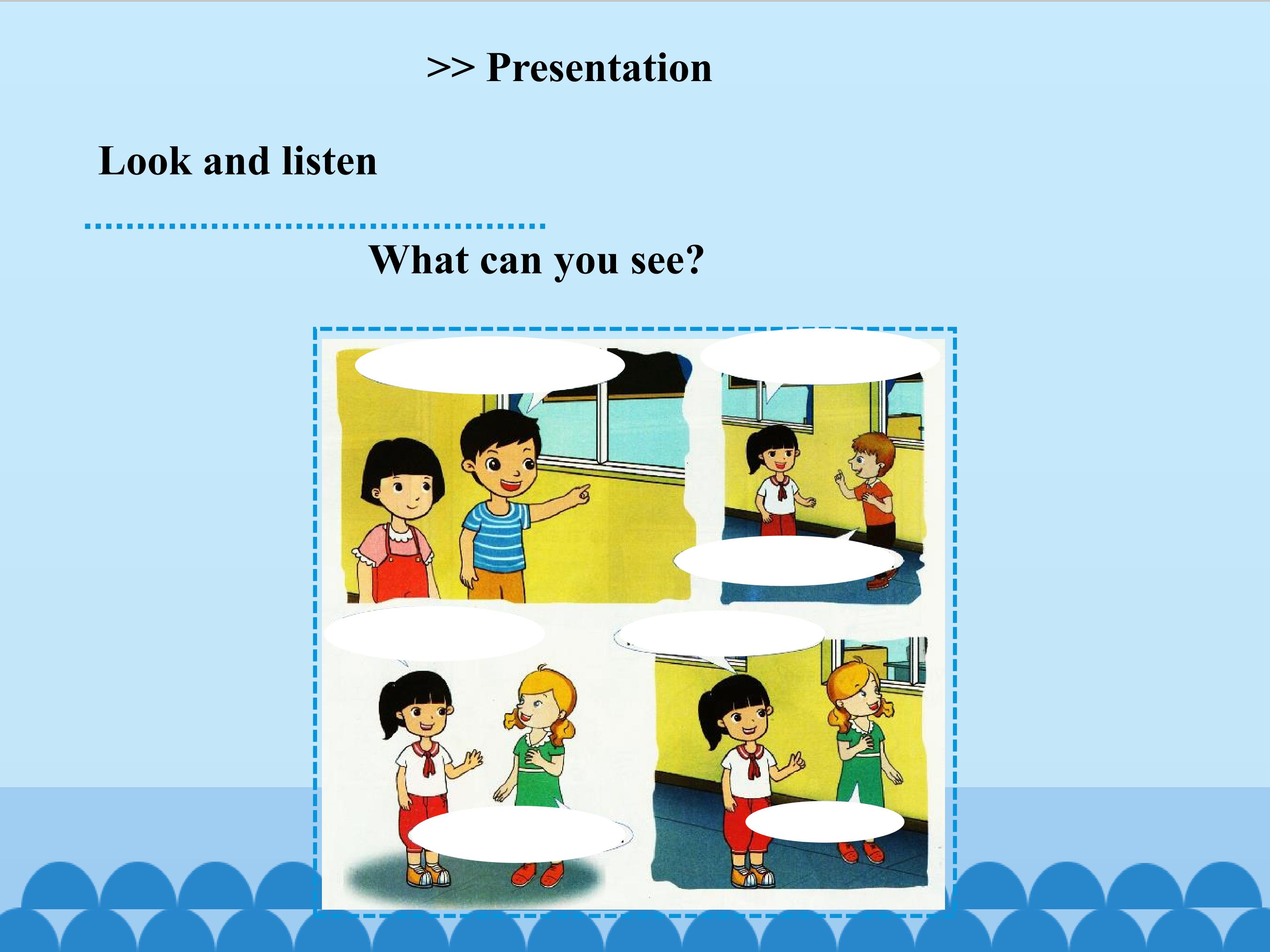 >> Presentation

Look and listen

What can you see?